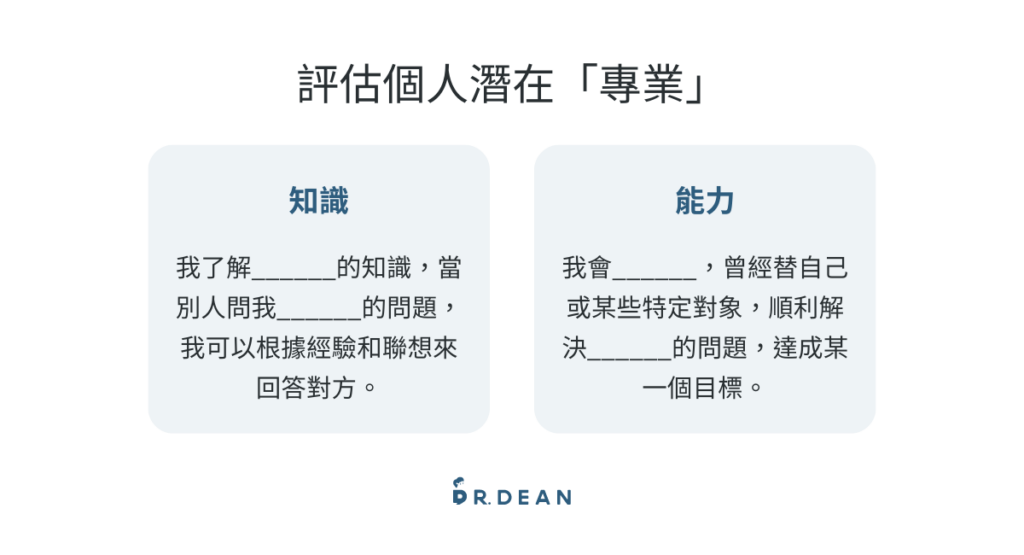 評估個人潛在「專業」

知識

我了解＿＿＿＿＿＿的知識，當別人問我＿＿＿＿＿＿的問題，我可以根據經驗和聯想來回答對方。

能力

我會＿＿＿＿＿＿，曾經替自己或某些特定對象，順利解決＿＿＿＿＿＿的問題，達成某一個目標。

DR.DEAN